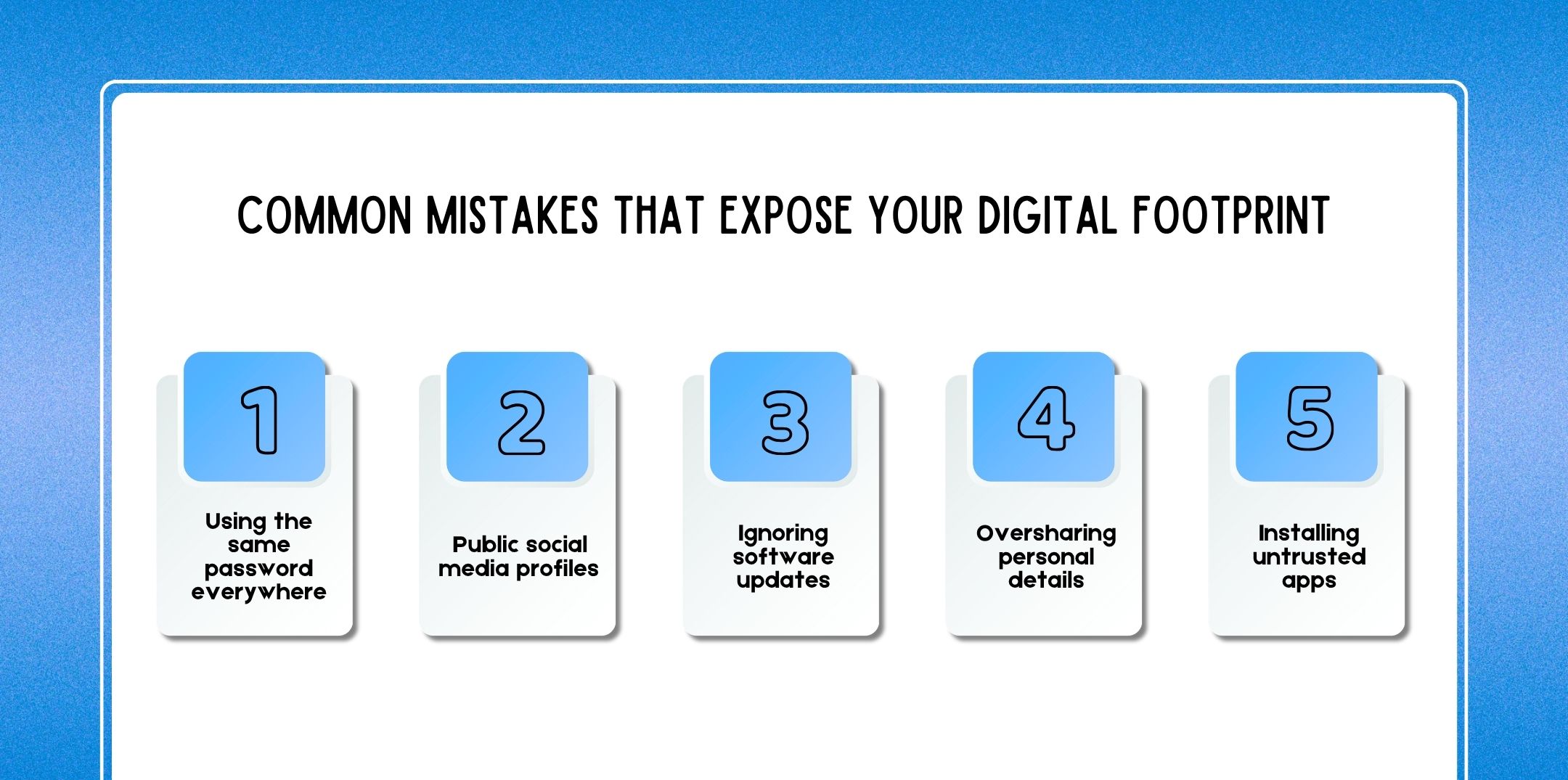 COMMON MISTAKES THAT EXPOSE YOUR DIGITAL FOOTPRINT

1

Using the same password everywhere

2

Public social media profiles

3

Ignoring software updates

4

Oversharing personal details

5

Installing untrusted apps